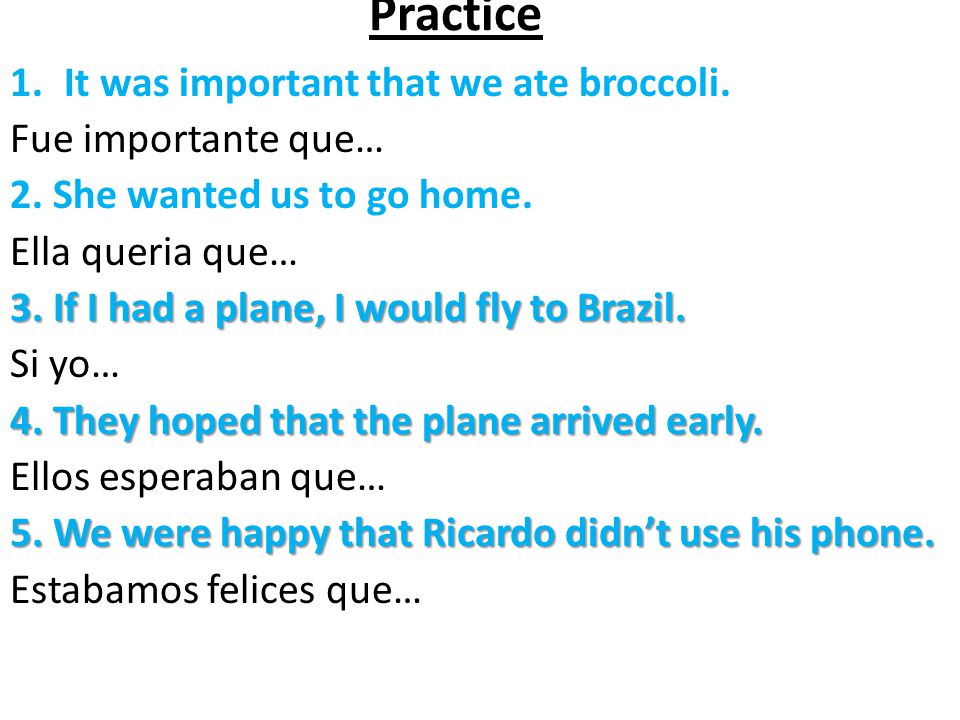 Practice

1. It was important that we ate broccoli.

Fue importante que…

2. She wanted us to go home.

Ella queria que…

3. If I had a plane, I would fly to Brazil.

Si yo…

4. They hoped that the plane arrived early.

Ellos esperaban que…

5. We were happy that Ricardo didn't use his phone.

Estabamos felices que…